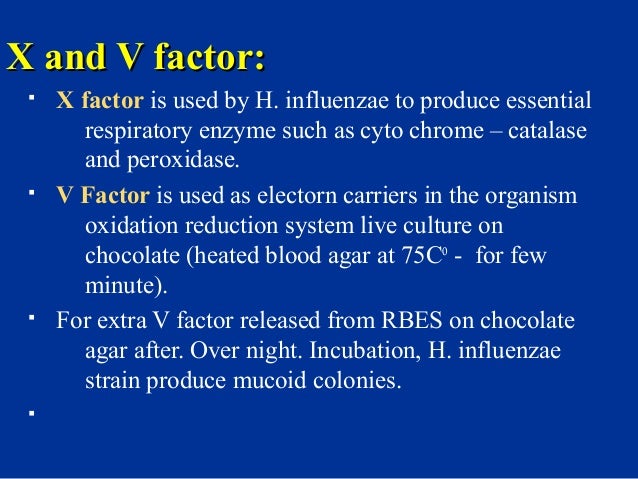 X and V factor:

▪ X factor is used by H. influenzae to produce essential respiratory enzyme such as cyto chrome – catalase and peroxidase.

▪ V Factor is used as electorn carriers in the organism oxidation reduction system live culture on chocolate (heated blood agar at 75C$^0$ - for few minute).

▪ For extra V factor released from RBES on chocolate agar after. Over night. Incubation, H. influenzae strain produce mucoid colonies.

▪